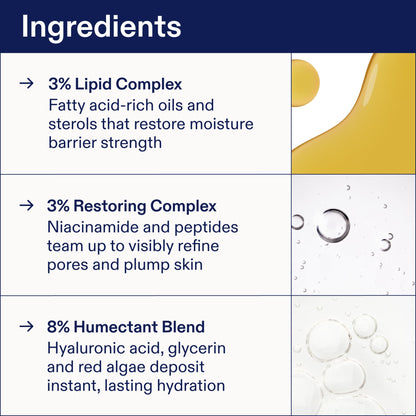 Ingredients

→ 3% Lipid Complex
Fatty acid-rich oils and sterols that restore moisture barrier strength

→ 3% Restoring Complex
Niacinamide and peptides team up to visibly refine pores and plump skin

→ 8% Humectant Blend
Hyaluronic acid, glycerin and red algae deposit instant, lasting hydration